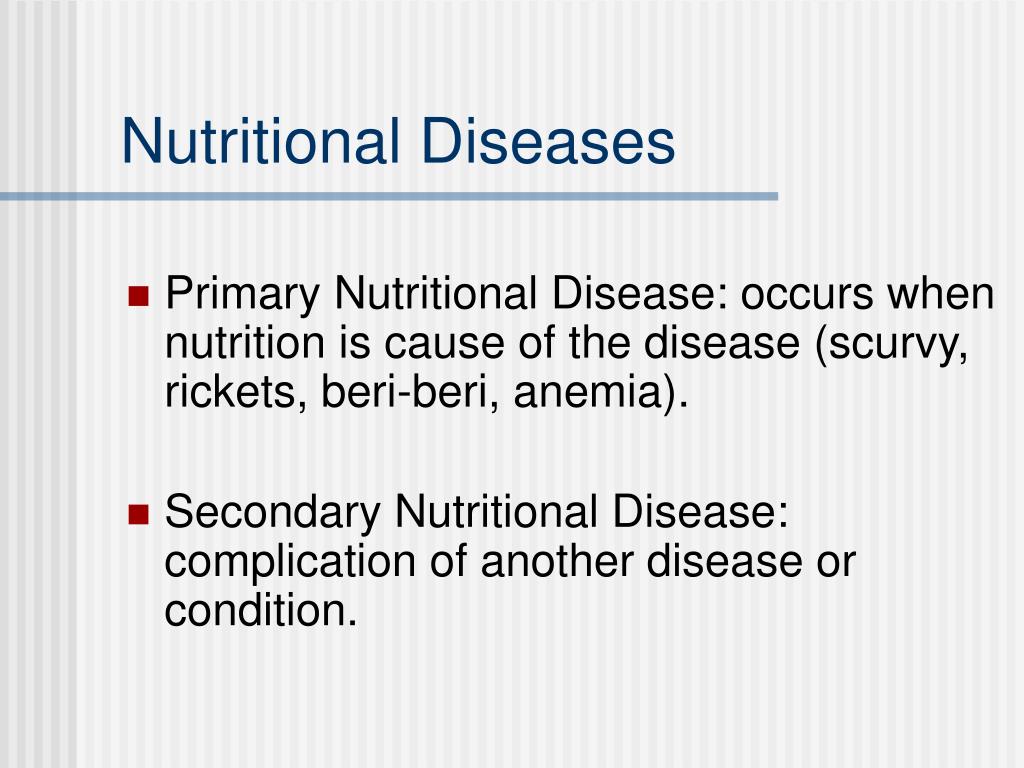 Nutritional Diseases

Primary Nutritional Disease: occurs when nutrition is cause of the disease (scurvy, rickets, beri-beri, anemia).

Secondary Nutritional Disease: complication of another disease or condition.